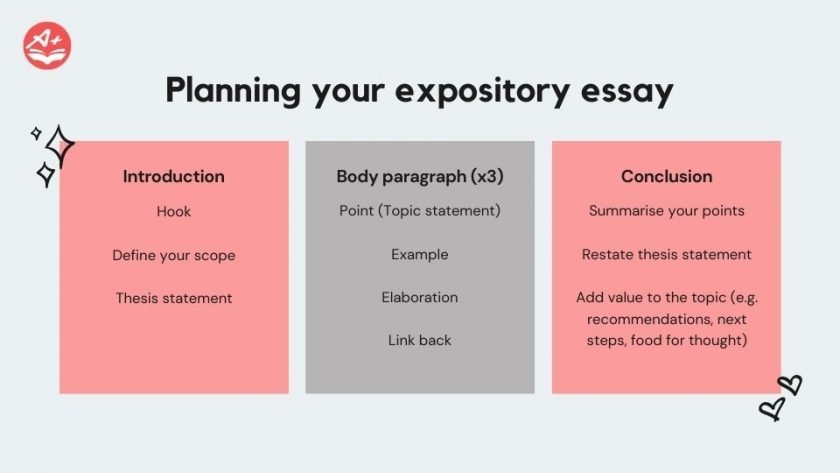 A+

Planning your expository essay

Introduction

Hook

Define your scope

Thesis statement

Body paragraph (x3)

Point (Topic statement)

Example

Elaboration

Link back

Conclusion

Summarise your points

Restate thesis statement

Add value to the topic (e.g. recommendations, next steps, food for thought)